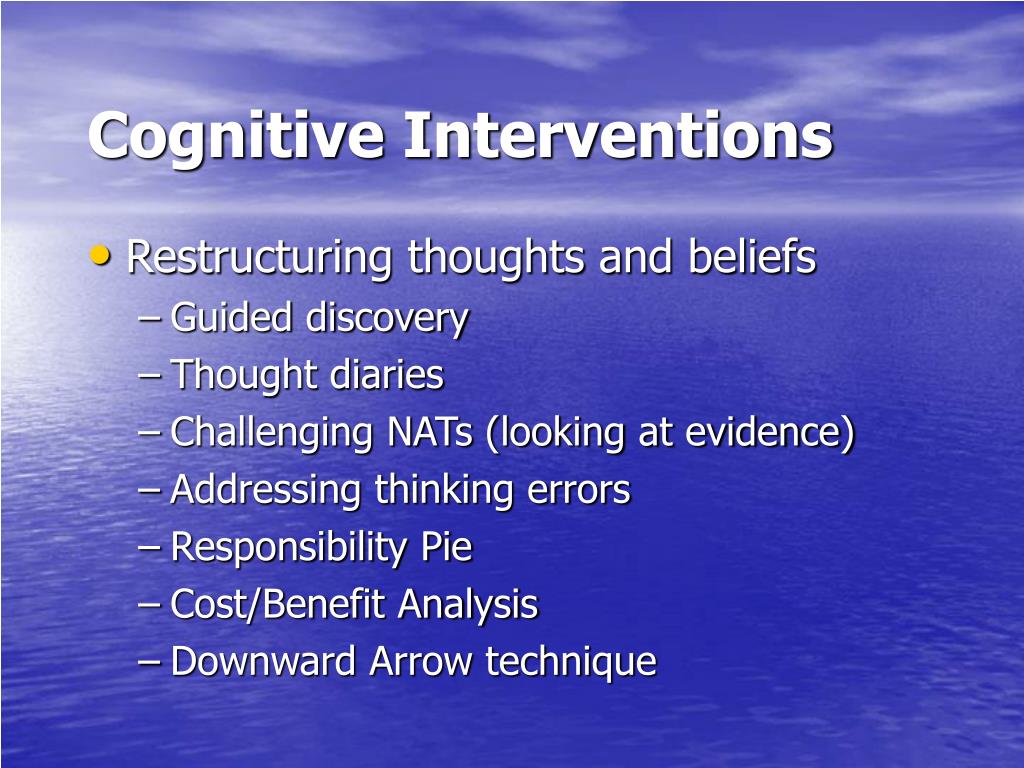 Cognitive Interventions

• Restructuring thoughts and beliefs
– Guided discovery
– Thought diaries
– Challenging NATs (looking at evidence)
– Addressing thinking errors
– Responsibility Pie
– Cost/Benefit Analysis
– Downward Arrow technique